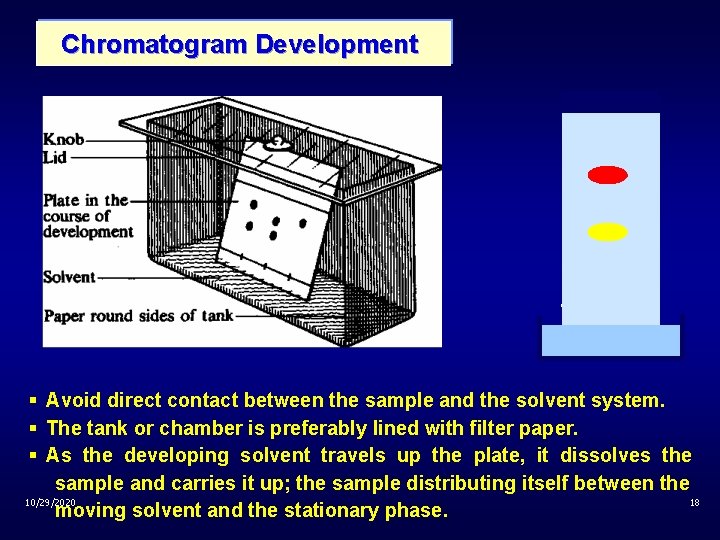 Chromatogram Development

Knob
Lid
Plate in the course of development
Solvent
Paper round sides of tank

▪ Avoid direct contact between the sample and the solvent system.
▪ The tank or chamber is preferably lined with filter paper.
▪ As the developing solvent travels up the plate, it dissolves the sample and carries it up; the sample distributing itself between the moving solvent and the stationary phase.

10/29/2020

18